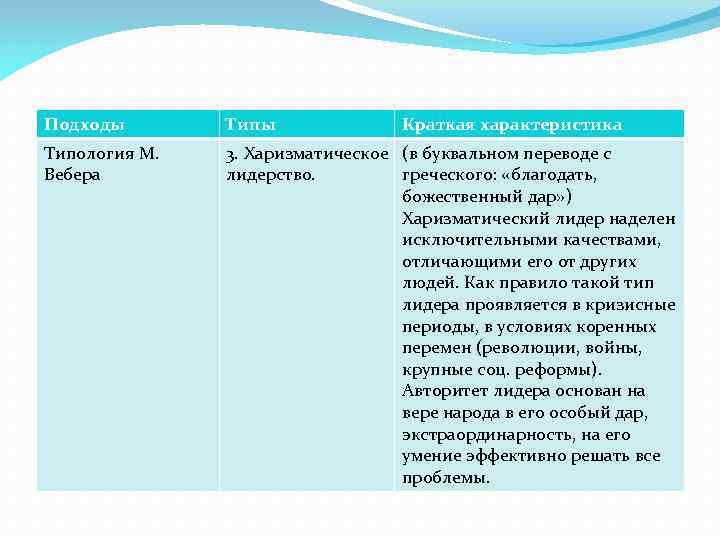 | Подходы | Типы | Краткая характеристика |
|---|---|---|
| Типология М. Вебера | 3. Харизматическое лидерство. | (в буквальном переводе с греческого: «благодать, божественный дар») Харизматический лидер наделен исключительными качествами, отличающими его от других людей. Как правило такой тип лидера проявляется в кризисные периоды, в условиях коренных перемен (революции, войны, крупные соц. реформы). Авторитет лидера основан на вере народа в его особый дар, экстраординарность, на его умение эффективно решать все проблемы. |